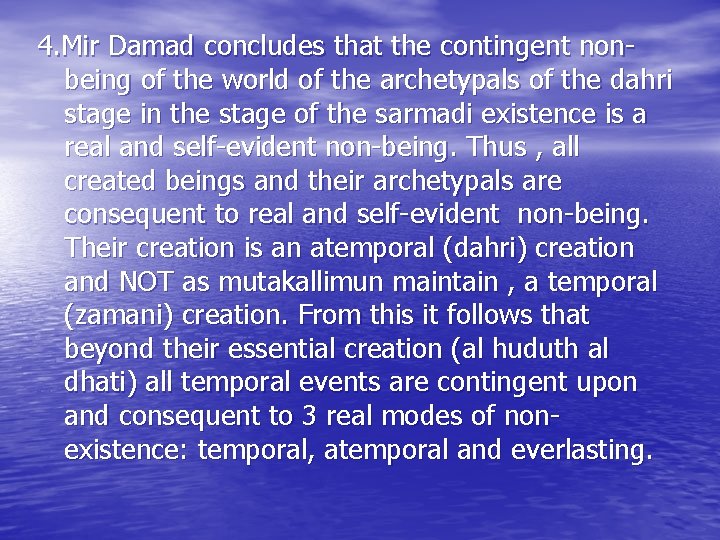 4.Mir Damad concludes that the contingent non-being of the world of the archetypals of the dahri stage in the stage of the sarmadi existence is a real and self-evident non-being. Thus , all created beings and their archetypals are consequent to real and self-evident non-being. Their creation is an atemporal (dahri) creation and NOT as mutakallimun maintain , a temporal (zamani) creation. From this it follows that beyond their essential creation (al huduth al dhati) all temporal events are contingent upon and consequent to 3 real modes of non-existence: temporal, atemporal and everlasting.